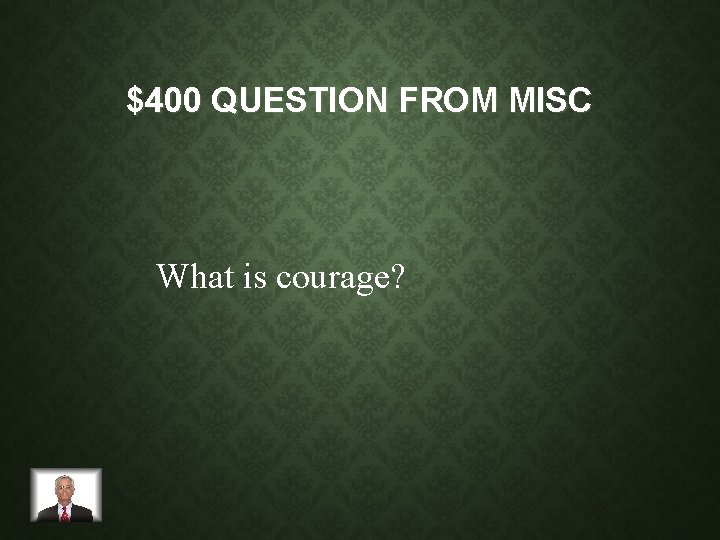 $400 QUESTION FROM MISC

What is courage?